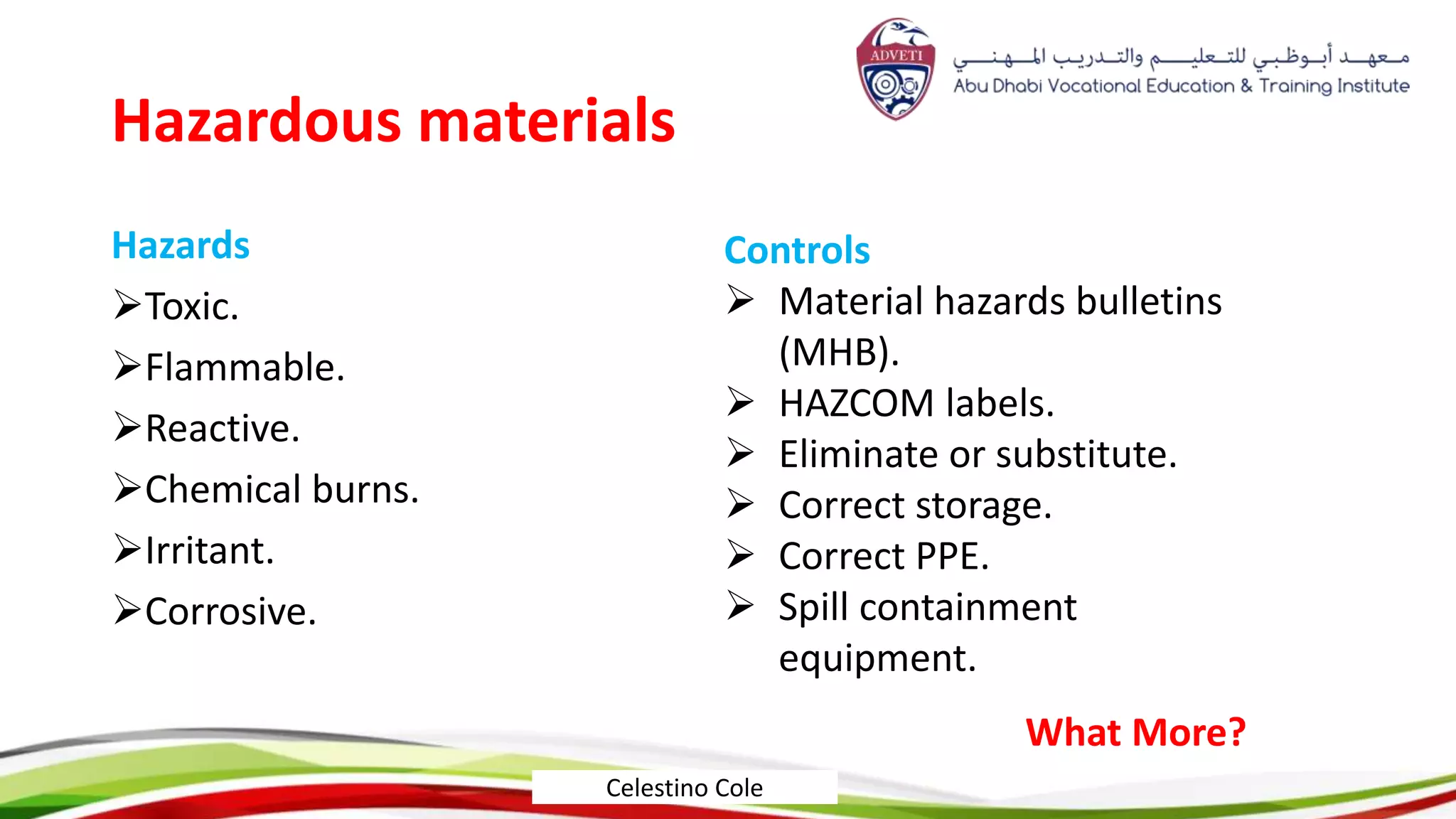 ADVETI

معهد أبوظبي للتعليم والتدريب المهني
Abu Dhabi Vocational Education & Training Institute

Hazardous materials

Hazards
➢Toxic.
➢Flammable.
➢Reactive.
➢Chemical burns.
➢Irritant.
➢Corrosive.

Controls
➢ Material hazards bulletins (MHB).
➢ HAZCOM labels.
➢ Eliminate or substitute.
➢ Correct storage.
➢ Correct PPE.
➢ Spill containment equipment.

What More?

Celestino Cole